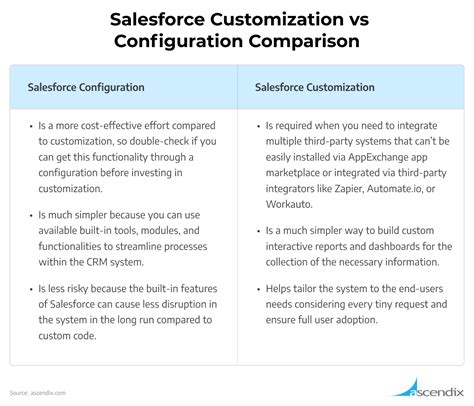 Salesforce Customization vs Configuration Comparison

| Salesforce Configuration | Salesforce Customization |
|---|---|
| • Is a more cost-effective effort compared to customization, so double-check if you can get this functionality through a configuration before investing in customization. • Is much simpler because you can use available built-in tools, modules, and functionalities to streamline processes within the CRM system. • Is less risky because the built-in features of Salesforce can cause less disruption in the system in the long run compared to custom code. | • Is required when you need to integrate multiple third-party systems that can't be easily installed via AppExchange app marketplace or integrated via third-party integrators like Zapier, Automate.io, or Workauto. • Is a much simpler way to build custom interactive reports and dashboards for the collection of the necessary information. • Helps tailor the system to the end-users needs considering every tiny request and ensure full user adoption. |

Source: ascendix.com

ascendix